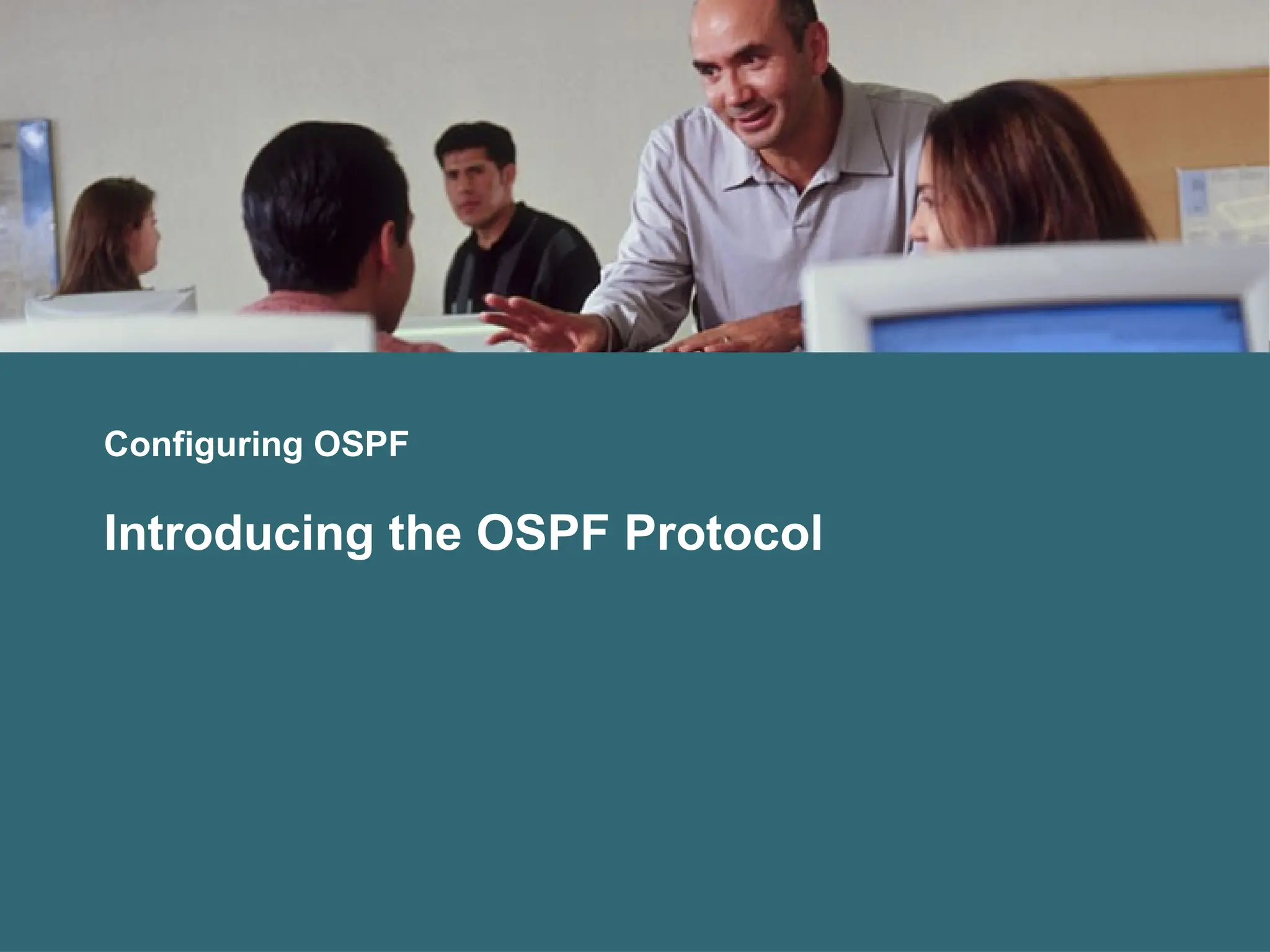 Configuring OSPF

Introducing the OSPF Protocol